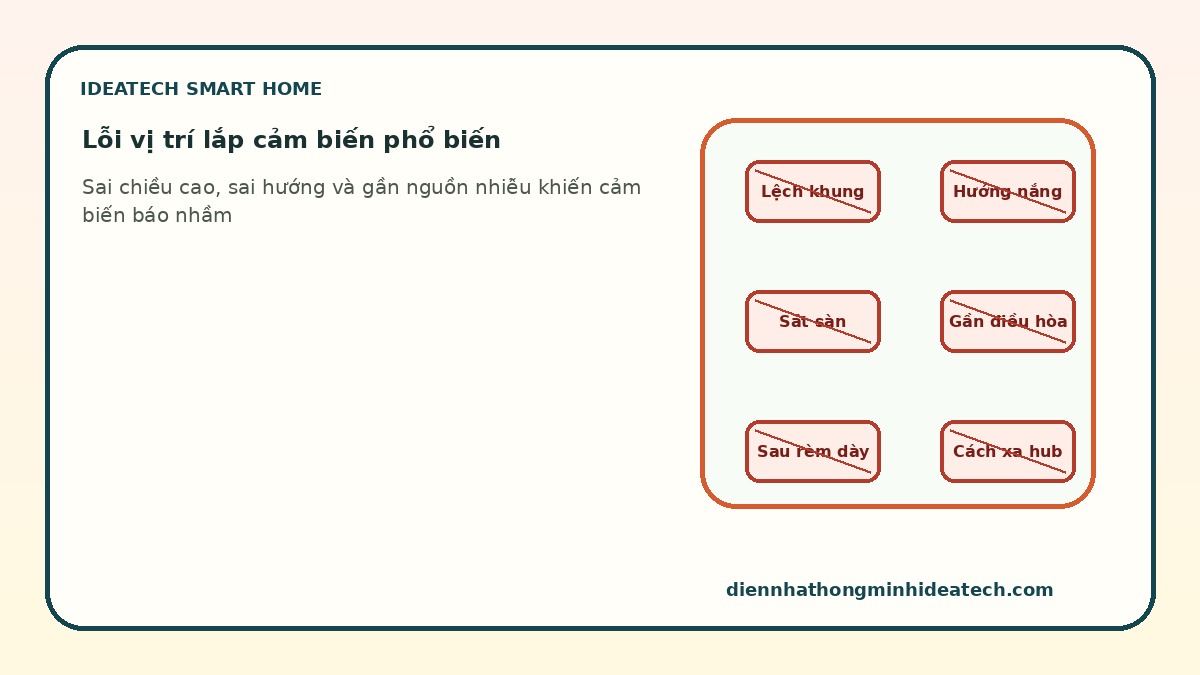 IDEATECH SMART HOME

Lỗi vị trí lắp cảm biến phổ biến

Sai chiều cao, sai hướng và gần nguồn nhiễu khiến cảm biến báo nhầm

Lệch khung

Hướng nắng

Sát sàn

Gần điều hòa

Sau rèm dày

Cách xa hub

diennhathongminhideatech.com